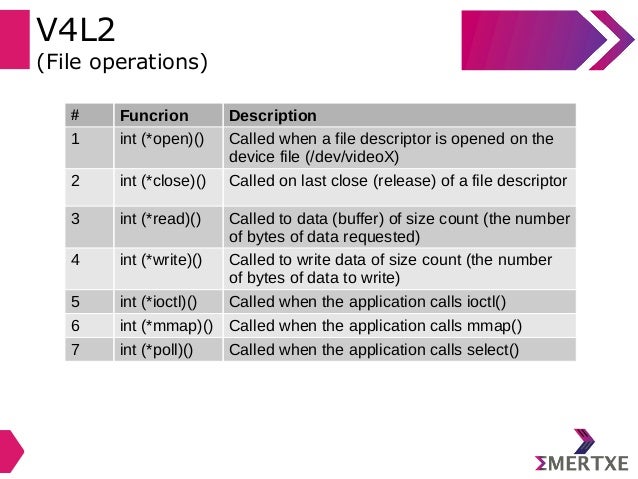 V4L2
(File operations)

| # | Funcrion | Description |
|---|---|---|
| 1 | int (*open)() | Called when a file descriptor is opened on the device file (/dev/videoX) |
| 2 | int (*close)() | Called on last close (release) of a file descriptor |
| 3 | int (*read)() | Called to data (buffer) of size count (the number of bytes of data requested) |
| 4 | int (*write)() | Called to write data of size count (the number of bytes of data to write) |
| 5 | int (*ioctl)() | Called when the application calls ioctl() |
| 6 | int (*mmap)() | Called when the application calls mmap() |
| 7 | int (*poll)() | Called when the application calls select() |

ΣMERTXE